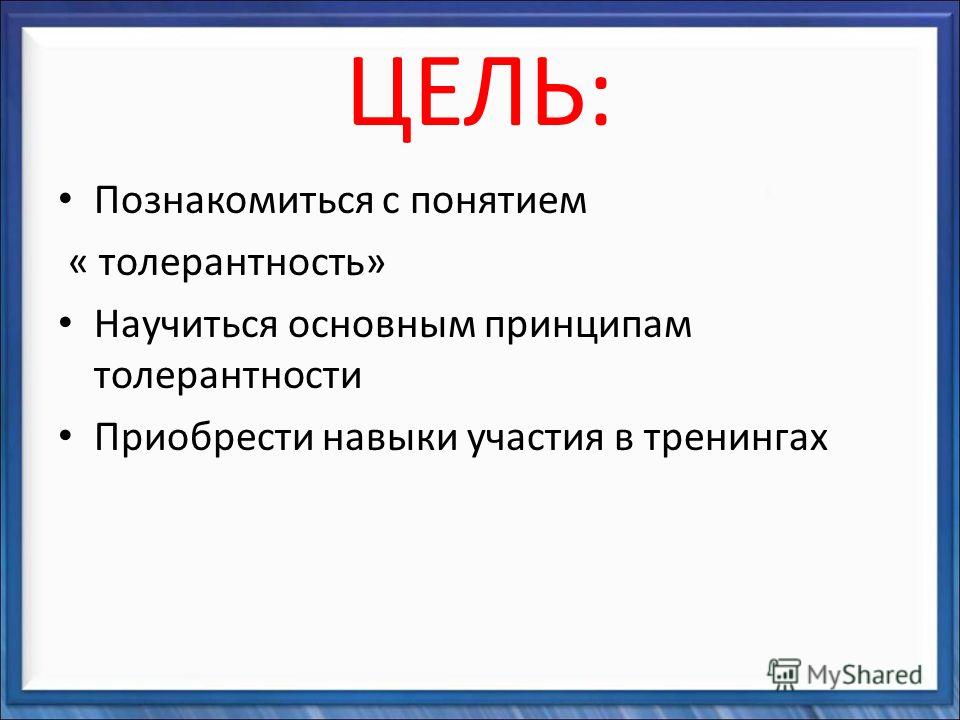 ЦЕЛЬ:

• Познакомиться с понятием

« толерантность»

• Научиться основным принципам толерантности

• Приобрести навыки участия в тренингах

MyShared